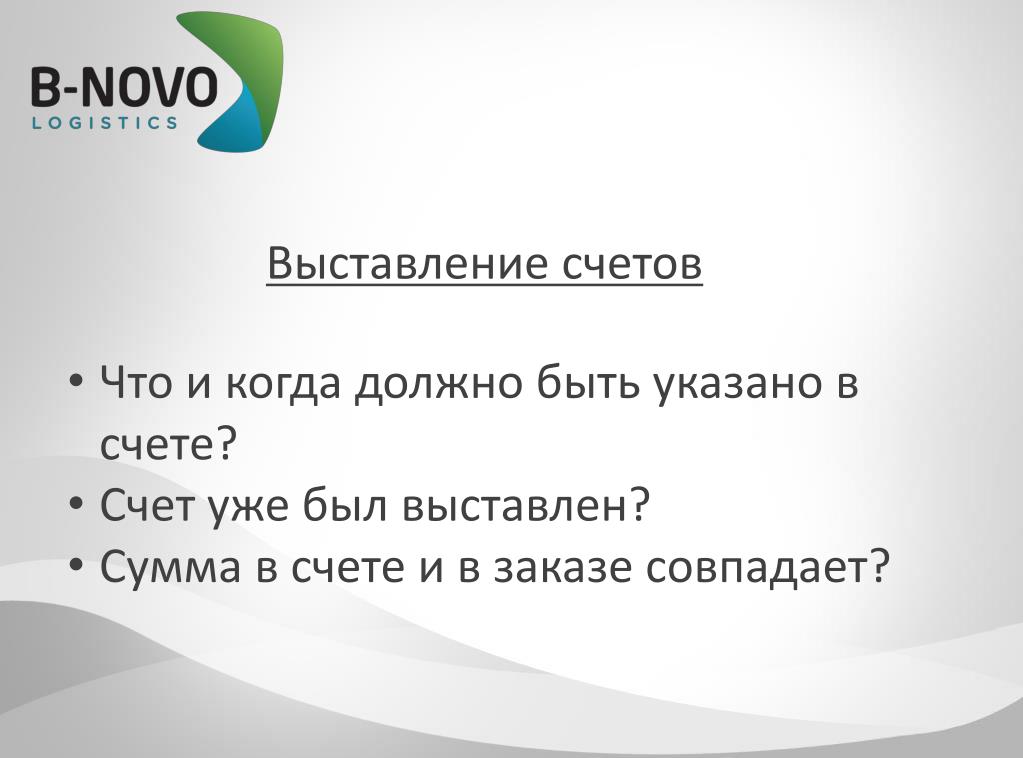 B-NOVO
LOGISTICS

Выставление счетов

• Что и когда должно быть указано в счете?
• Счет уже был выставлен?
• Сумма в счете и в заказе совпадает?